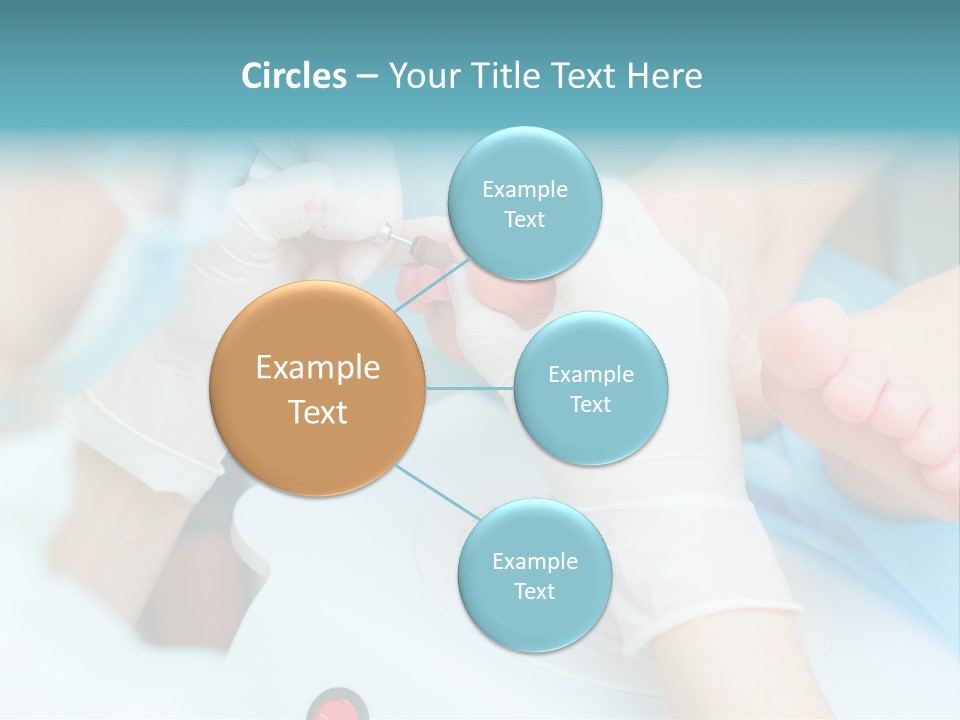 Circles – Your Title Text Here

Example Text

Example Text

Example Text

Example Text